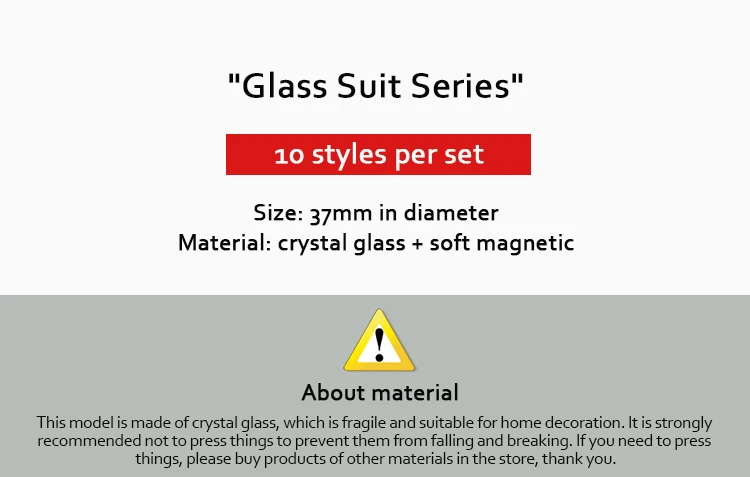 "Glass Suit Series"

10 styles per set

Size: 37mm in diameter
Material: crystal glass + soft magnetic

!

About material

This model is made of crystal glass, which is fragile and suitable for home decoration. It is strongly recommended not to press things to prevent them from falling and breaking. If you need to press things, please buy products of other materials in the store, thank you.